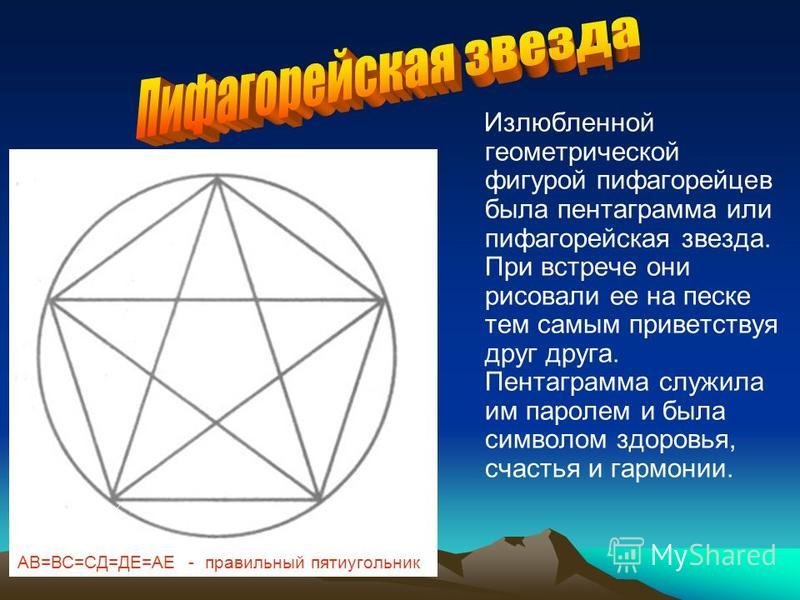 Пифагорейская звезда

Излюбленной геометрической фигурой пифагорейцев была пентаграмма или пифагорейская звезда. При встрече они рисовали ее на песке тем самым приветствуя друг друга. Пентаграмма служила им паролем и была символом здоровья, счастья и гармонии.

АВ=ВС=СД=ДЕ=АЕ - правильный пятиугольник

MyShared